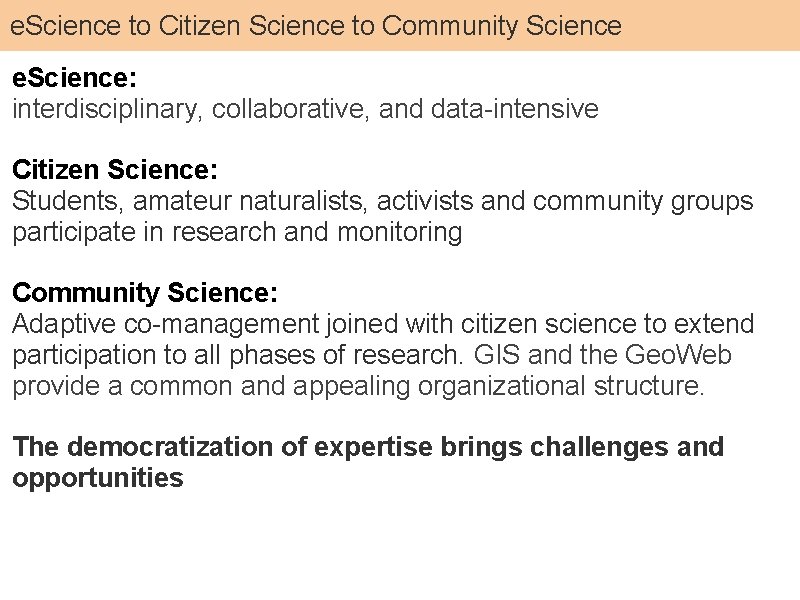 eScience to Citizen Science to Community Science

eScience:
interdisciplinary, collaborative, and data-intensive

Citizen Science:
Students, amateur naturalists, activists and community groups participate in research and monitoring

Community Science:
Adaptive co-management joined with citizen science to extend participation to all phases of research. GIS and the GeoWeb provide a common and appealing organizational structure.

The democratization of expertise brings challenges and opportunities